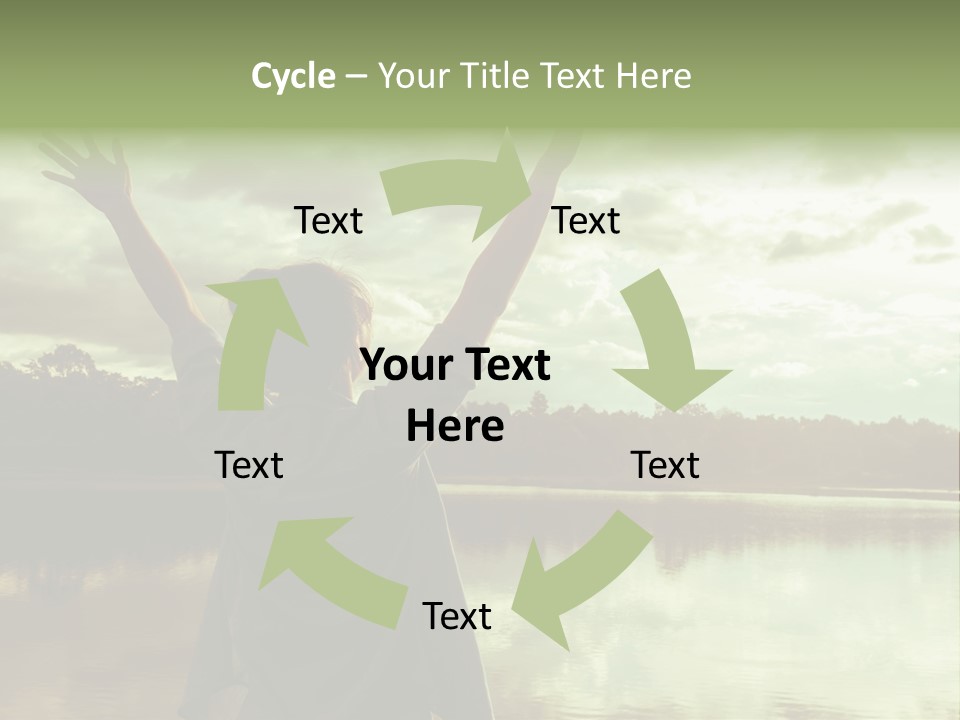 Cycle – Your Title Text Here

Text

Text

Your Text Here

Text

Text

Text